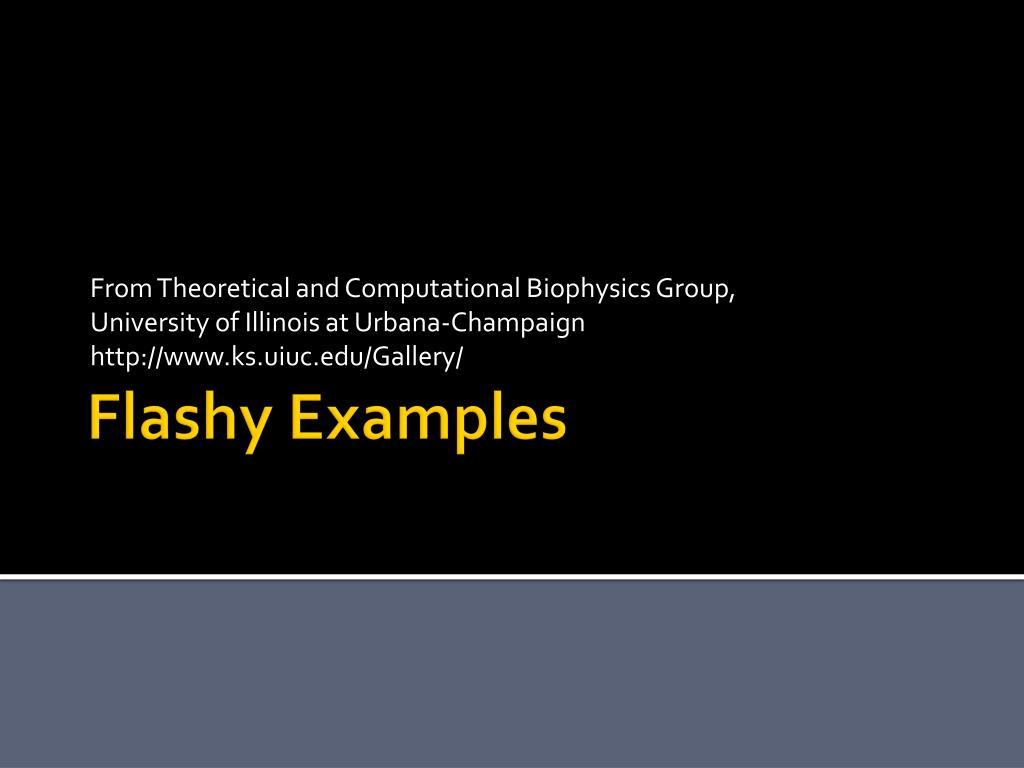 From Theoretical and Computational Biophysics Group, University of Illinois at Urbana-Champaign
http://www.ks.uiuc.edu/Gallery/

Flashy Examples